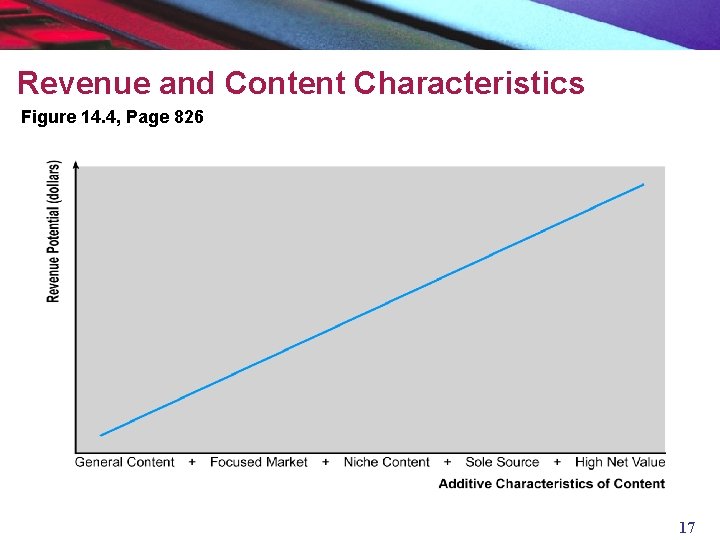 Revenue and Content Characteristics

Figure 14.4, Page 826

Revenue Potential (dollars)

General Content + Focused Market + Niche Content + Sole Source + High Net Value

Additive Characteristics of Content

17